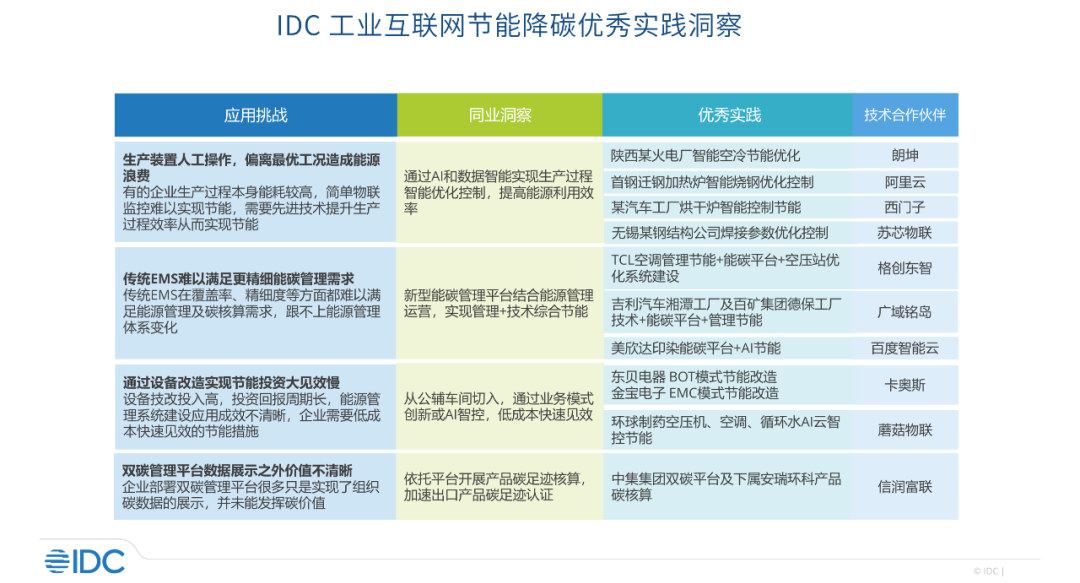 IDC 工业互联网节能降碳优秀实践洞察

| 应用挑战 | 同业洞察 | 优秀实践 | 技术合作伙伴 |
|---|---|---|---|
| **生产装置人工操作，偏离最优工况造成能源浪费** 有的企业生产过程本身能耗较高，简单物联监控难以实现节能，需要先进技术提升生产过程效率从而实现节能 | 通过AI和数据智能实现生产过程智能优化控制，提高能源利用效率 | 陕西某火电厂智能空冷节能优化 | 朗坤 |
| | | 首钢迁钢加热炉智能烧钢优化控制 | 阿里云 |
| | | 某汽车工厂烘干炉智能控制节能 | 西门子 |
| | | 无锡某钢结构公司焊接参数优化控制 | 苏芯物联 |
| **传统EMS难以满足更精细能碳管理需求** 传统EMS在覆盖率、精细度等方面都难以满足能源管理及碳核算需求，跟不上能源管理体系变化 | 新型能碳管理平台结合能源管理运营，实现管理+技术综合节能 | TCL空调管理节能+能碳平台+空压站优化系统建设 | 格创东智 |
| | | 吉利汽车湘潭工厂及百矿集团德保工厂技术+能碳平台+管理节能 | 广域铭岛 |
| | | 美欣达印染能碳平台+AI节能 | 百度智能云 |
| **通过设备改造实现节能投资大见效慢** 设备技改投入高，投资回报周期长，能源管理系统建设应用成效不清晰，企业需要低成本快速见效的节能措施 | 从公辅车间切入，通过业务模式创新或AI智控，低成本快速见效 | 东贝电器 BOT模式节能改造 金宝电子 EMC模式节能改造 | 卡奥斯 |
| | | 环球制药空压机、空调、循环水AI云智控节能 | 蘑菇物联 |
| **双碳管理平台数据展示之外价值不清晰** 企业部署双碳管理平台很多只是实现了组织碳数据的展示，并未能发挥碳价值 | 依托平台开展产品碳足迹核算，加速出口产品碳足迹认证 | 中集集团双碳平台及下属安瑞环科产品碳核算 | 信润富联 |

IDC

© IDC |